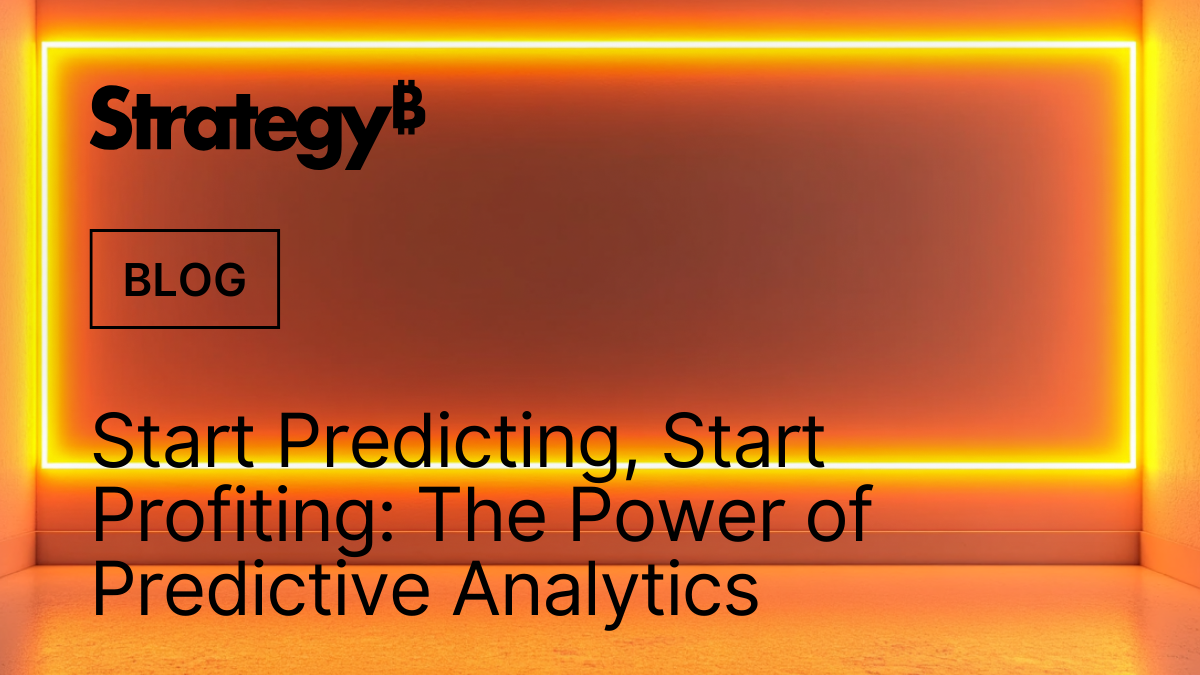 Strategy₿

BLOG

Start Predicting, Start Profiting: The Power of Predictive Analytics